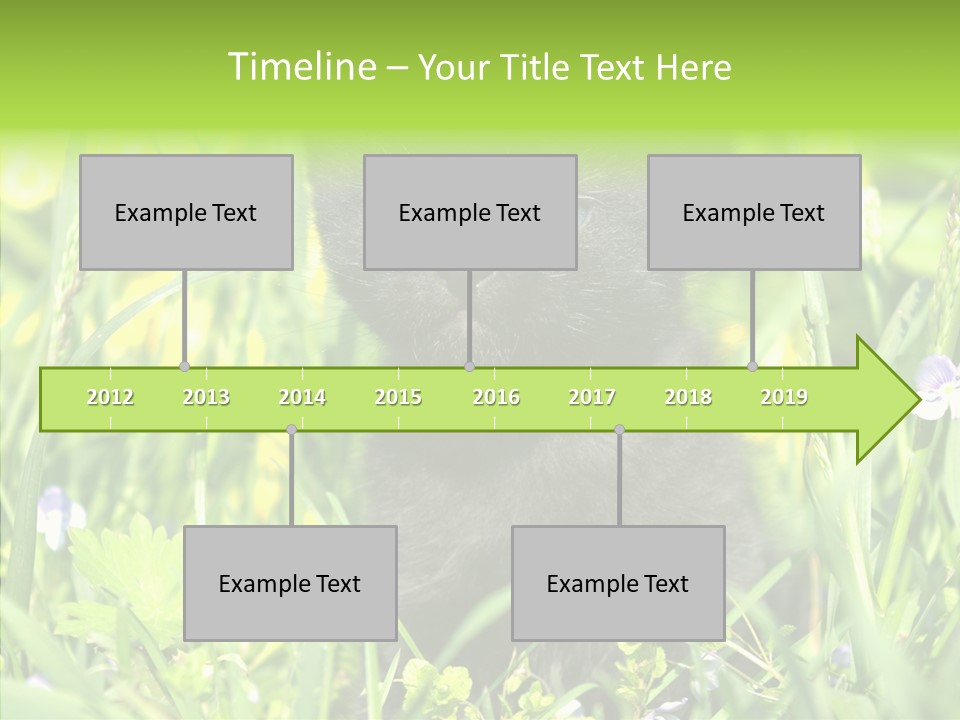 Timeline – Your Title Text Here

Example Text

Example Text

Example Text

2012 2013 2014 2015 2016 2017 2018 2019

Example Text

Example Text